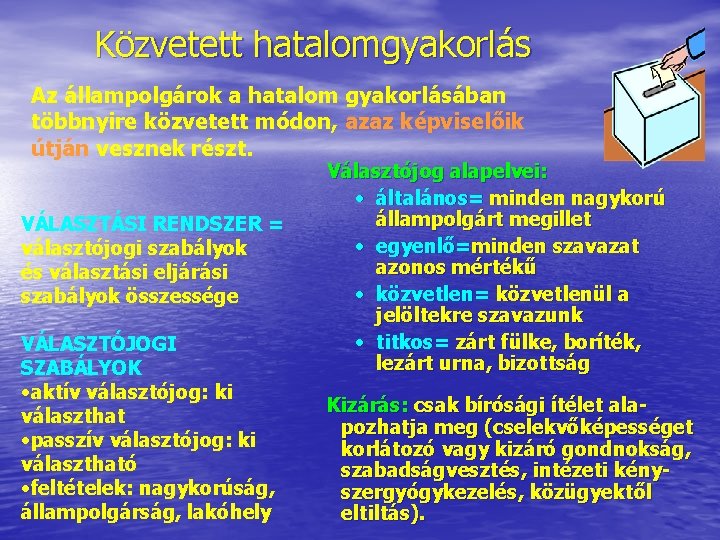 Közvetett hatalomgyakorlás

Az állampolgárok a hatalom gyakorlásában többnyire közvetett módon, azaz képviselőik útján vesznek részt.

VÁLASZTÁSI RENDSZER = választójogi szabályok és választási eljárási szabályok összessége

VÁLASZTÓJOGI SZABÁLYOK
•aktív választójog: ki választhat
•passzív választójog: ki választható
•feltételek: nagykorúság, állampolgárság, lakóhely

Választójog alapelvei:
• általános= minden nagykorú állampolgárt megillet
• egyenlő=minden szavazat azonos mértékű
• közvetlen= közvetlenül a jelöltekre szavazunk
• titkos= zárt fülke, boríték, lezárt urna, bizottság

Kizárás: csak bírósági ítélet alapozhatja meg (cselekvőképességet korlátozó vagy kizáró gondnokság, szabadságvesztés, intézeti kényszergyógykezelés, közügyektől eltiltás).